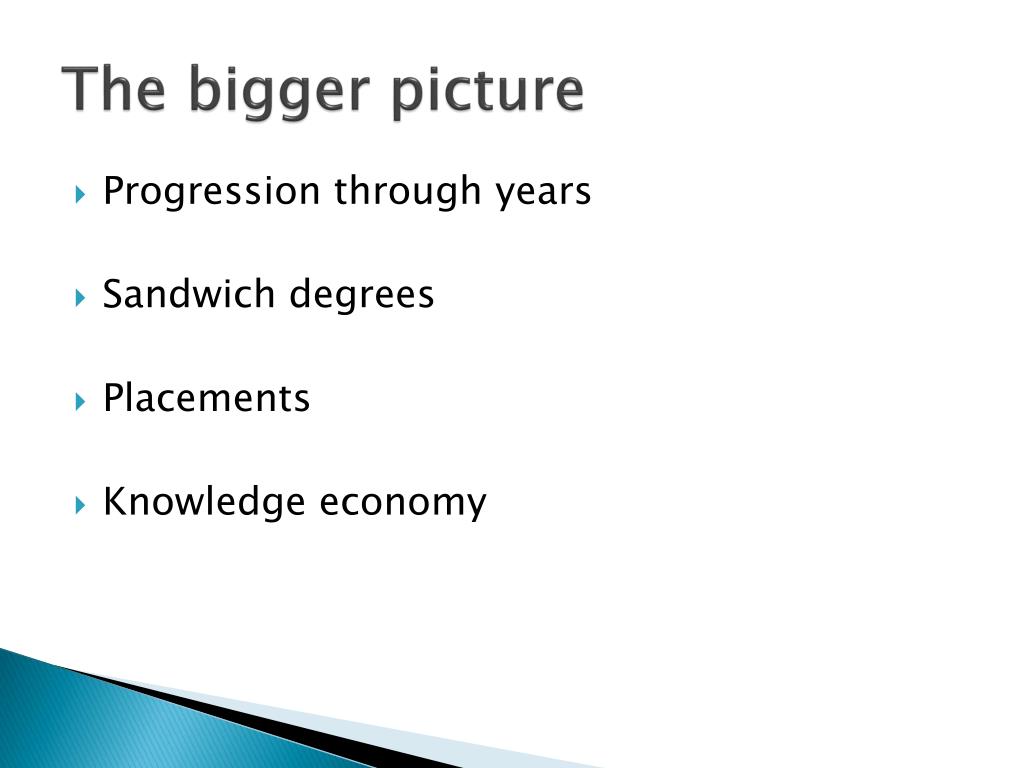 The bigger picture

Progression through years

Sandwich degrees

Placements

Knowledge economy